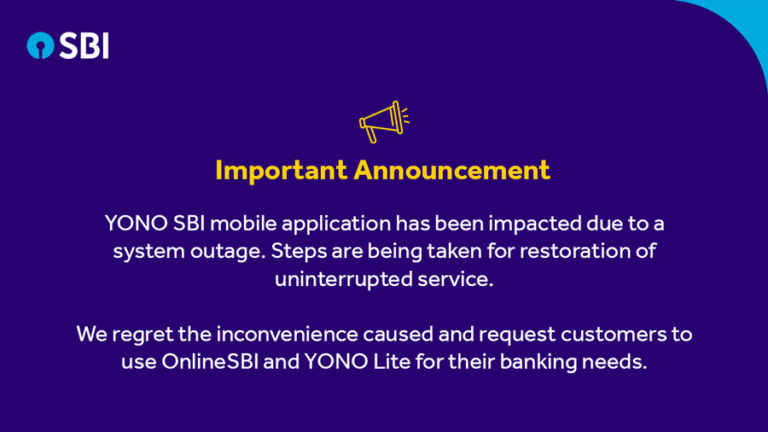 SBI

Important Announcement

YONO SBI mobile application has been impacted due to a system outage. Steps are being taken for restoration of uninterrupted service.

We regret the inconvenience caused and request customers to use OnlineSBI and YONO Lite for their banking needs.